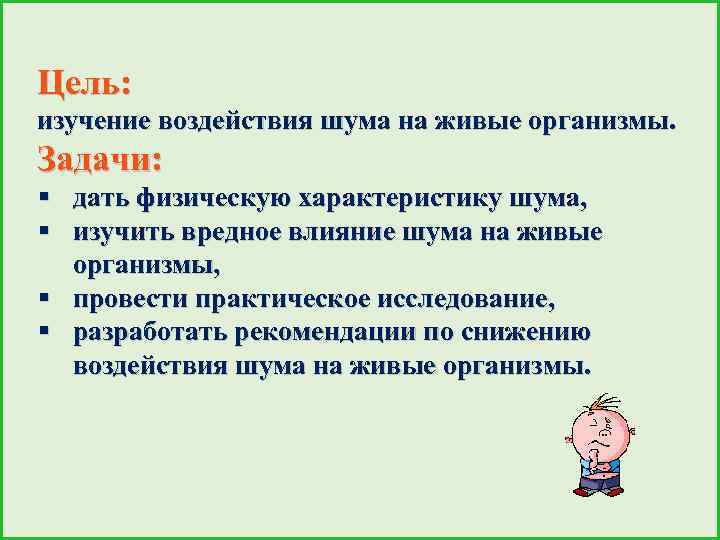 Цель:
изучение воздействия шума на живые организмы.
Задачи:
▪ дать физическую характеристику шума,
▪ изучить вредное влияние шума на живые организмы,
▪ провести практическое исследование,
▪ разработать рекомендации по снижению воздействия шума на живые организмы.